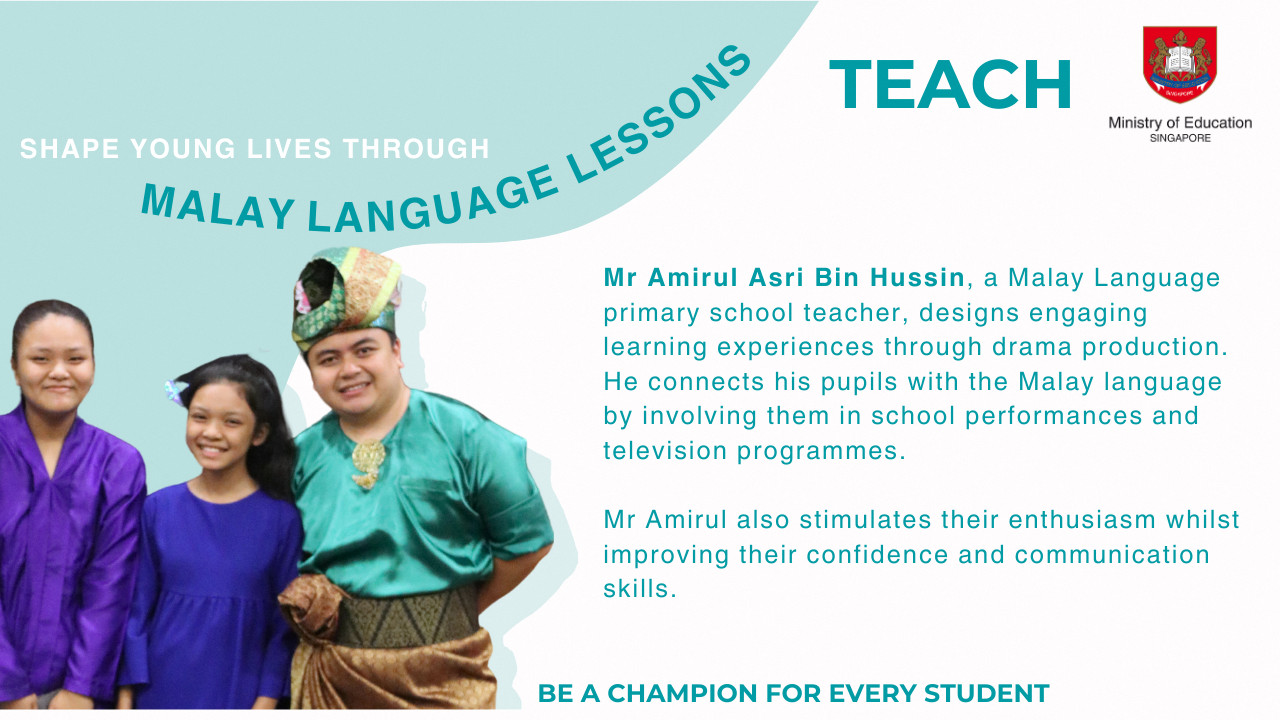 SHAPE YOUNG LIVES THROUGH

MALAY LANGUAGE LESSONS

TEACH

Ministry of Education
SINGAPORE

Mr Amirul Asri Bin Hussin, a Malay Language primary school teacher, designs engaging learning experiences through drama production. He connects his pupils with the Malay language by involving them in school performances and television programmes.

Mr Amirul also stimulates their enthusiasm whilst improving their confidence and communication skills.

BE A CHAMPION FOR EVERY STUDENT